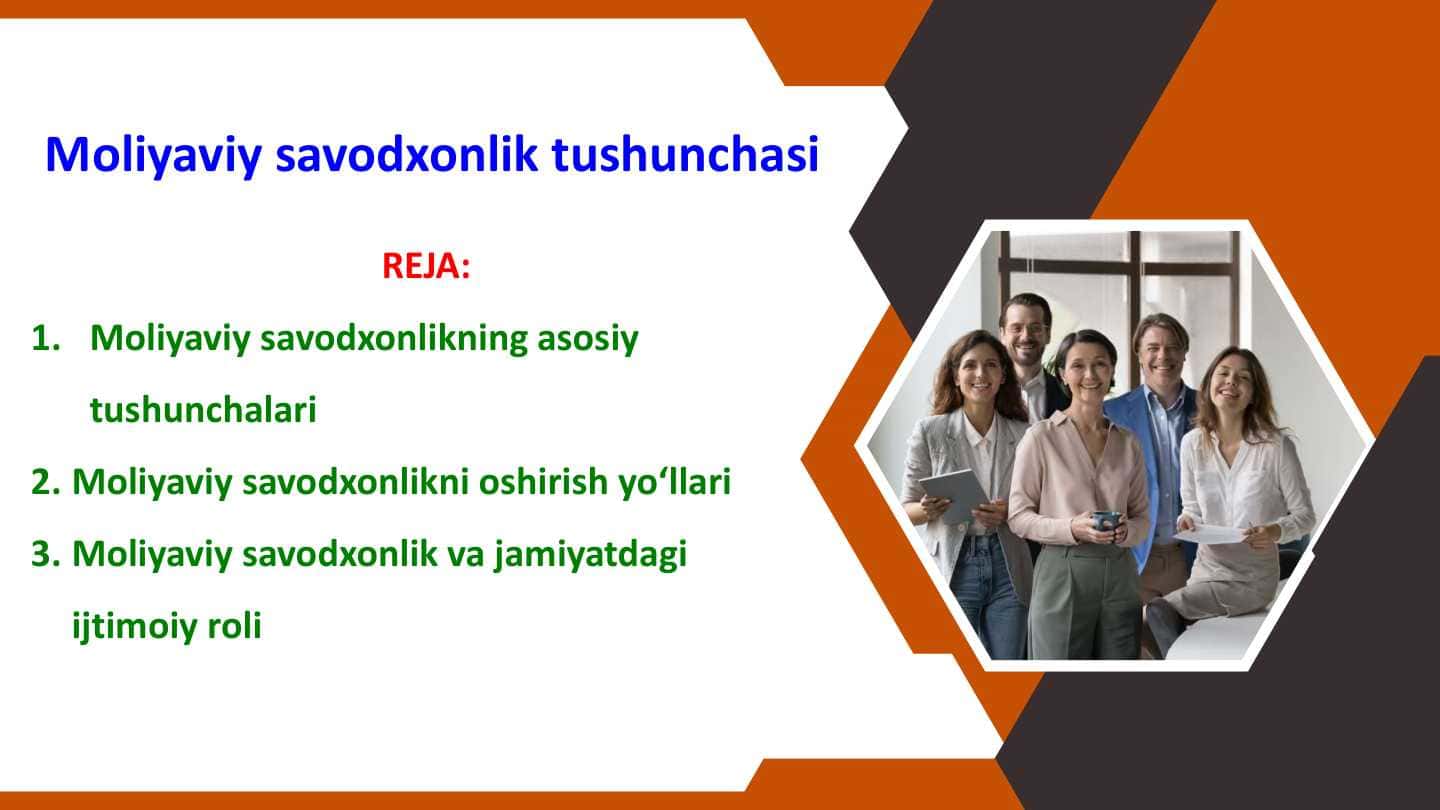 Moliyaviy savodxonlik tushunchasi

REJA:

1. Moliyaviy savodxonlikning asosiy tushunchalari
2. Moliyaviy savodxonlikni oshirish yo‘llari
3. Moliyaviy savodxonlik va jamiyatdagi ijtimoiy roli